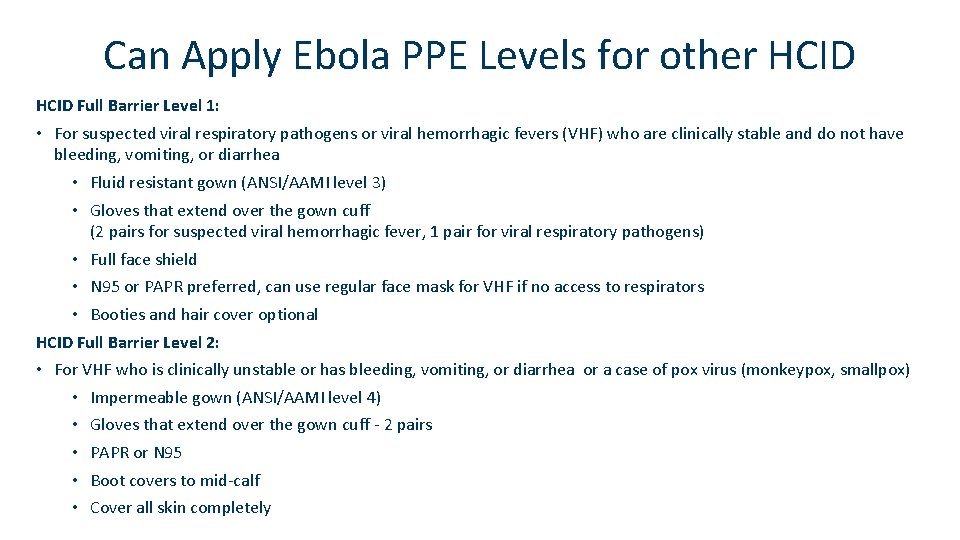 Can Apply Ebola PPE Levels for other HCID

HCID Full Barrier Level 1:

• For suspected viral respiratory pathogens or viral hemorrhagic fevers (VHF) who are clinically stable and do not have bleeding, vomiting, or diarrhea
  • Fluid resistant gown (ANSI/AAMI level 3)
  • Gloves that extend over the gown cuff (2 pairs for suspected viral hemorrhagic fever, 1 pair for viral respiratory pathogens)
  • Full face shield
  • N95 or PAPR preferred, can use regular face mask for VHF if no access to respirators
  • Booties and hair cover optional

HCID Full Barrier Level 2:

• For VHF who is clinically unstable or has bleeding, vomiting, or diarrhea or a case of pox virus (monkeypox, smallpox)
  • Impermeable gown (ANSI/AAMI level 4)
  • Gloves that extend over the gown cuff - 2 pairs
  • PAPR or N95
  • Boot covers to mid-calf
  • Cover all skin completely